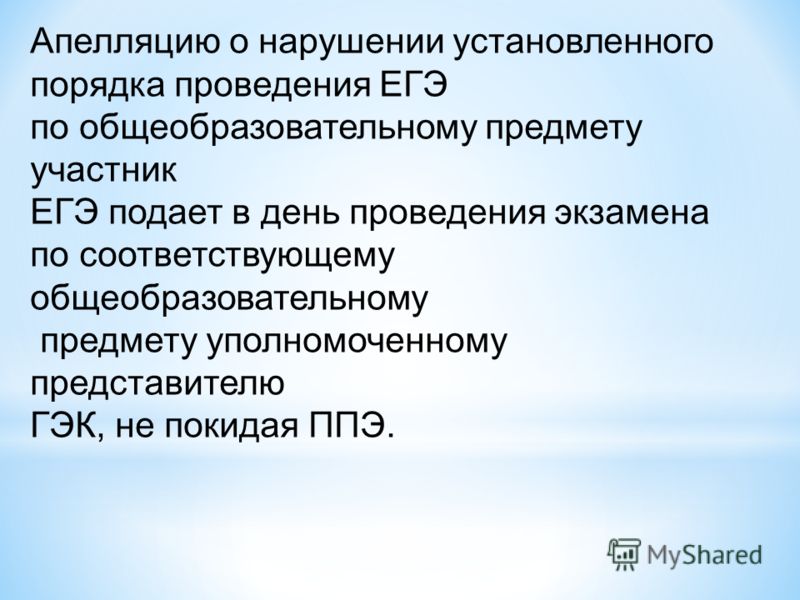 Апелляцию о нарушении установленного порядка проведения ЕГЭ по общеобразовательному предмету участник ЕГЭ подает в день проведения экзамена по соответствующему общеобразовательному предмету уполномоченному представителю ГЭК, не покидая ППЭ.

MyShared